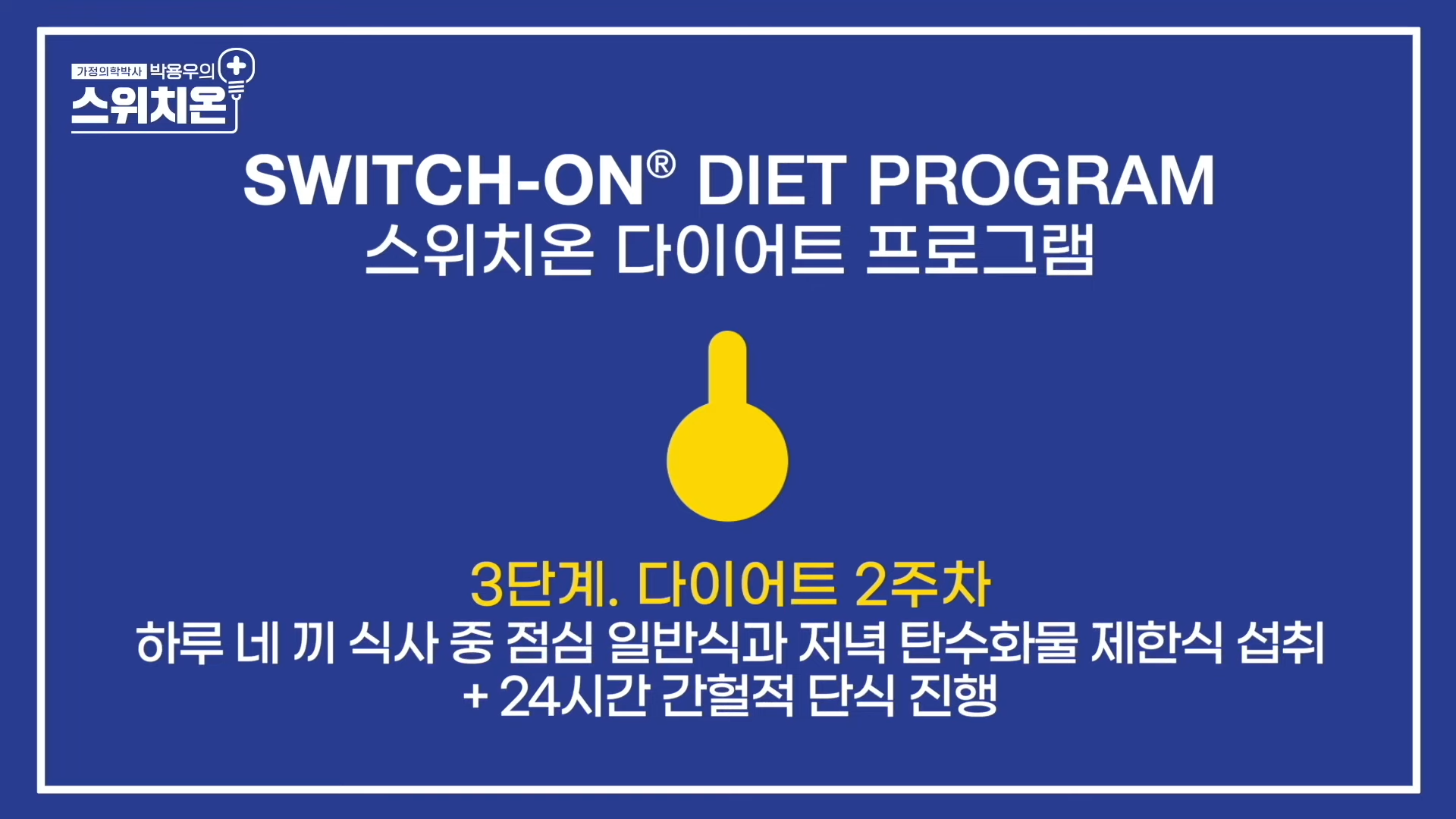 가정의학박사 박용우의 스위치온

SWITCH-ON® DIET PROGRAM
스위치온 다이어트 프로그램

3단계. 다이어트 2주차
하루 네 끼 식사 중 점심 일반식과 저녁 탄수화물 제한식 섭취
+ 24시간 간헐적 단식 진행